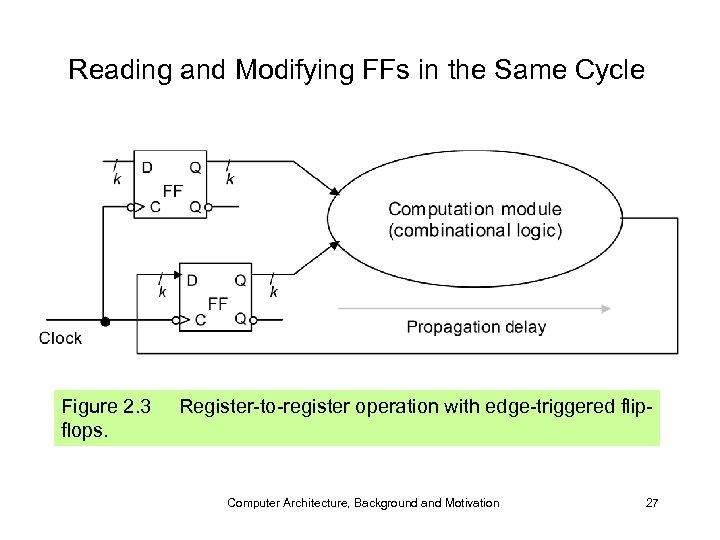 Reading and Modifying FFs in the Same Cycle

k
D
Q
k
FF
C
Q

Computation module
(combinational logic)

k
D
Q
k
FF
C
Q

Clock

Propagation delay

Figure 2.3 Register-to-register operation with edge-triggered flip-flops.

Computer Architecture, Background and Motivation

27